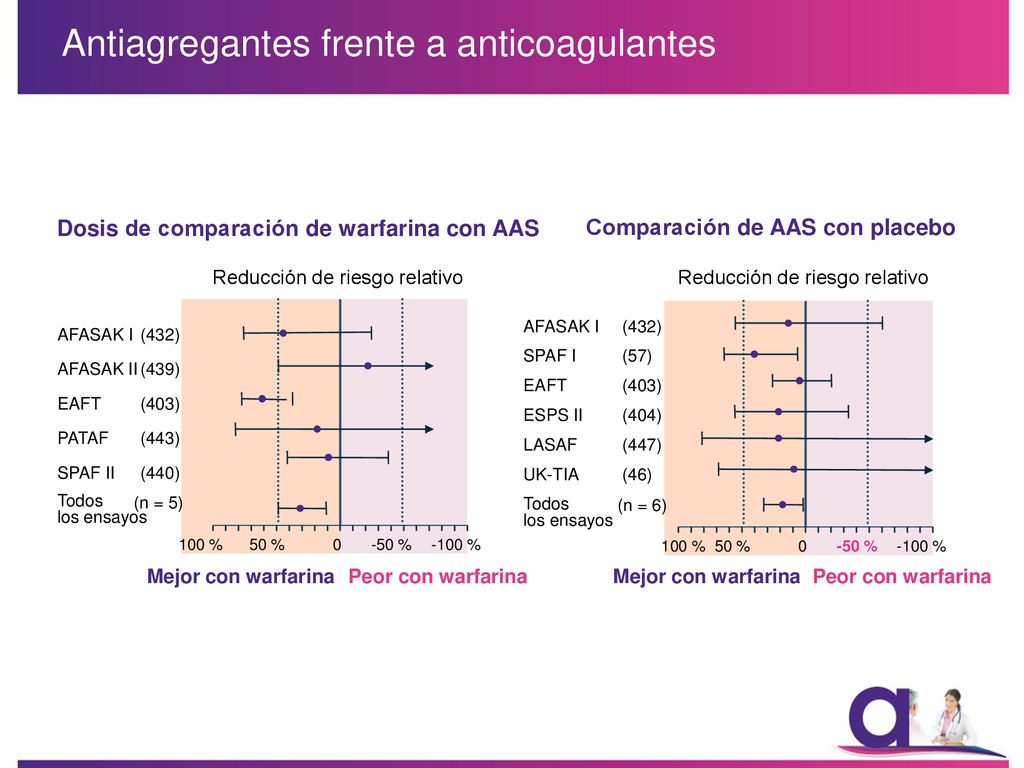 Antiagregantes frente a anticoagulantes

Dosis de comparación de warfarina con AAS

Reducción de riesgo relativo

AFASAK I (432)
AFASAK II (439)
EAFT (403)
PATAF (443)
SPAF II (440)
Todos los ensayos (n = 5)

100 % 50 % 0 -50 % -100 %

Mejor con warfarina Peor con warfarina

Comparación de AAS con placebo

Reducción de riesgo relativo

AFASAK I (432)
SPAF I (57)
EAFT (403)
ESPS II (404)
LASAF (447)
UK-TIA (46)
Todos los ensayos (n = 6)

100 % 50 % 0 -50 % -100 %

Mejor con warfarina Peor con warfarina